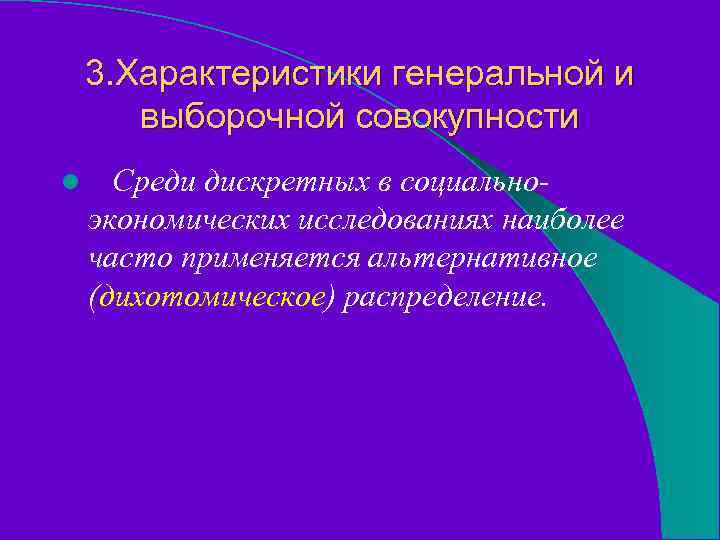 3.Характеристики генеральной и выборочной совокупности

Среди дискретных в социально-экономических исследованиях наиболее часто применяется альтернативное (дихотомическое) распределение.